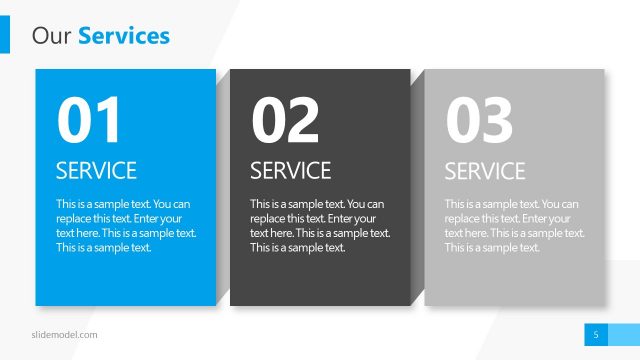 Our Services

01

SERVICE

This is a sample text. You can replace this text. Enter your text here. This is a sample text. This is a sample text.

02

SERVICE

This is a sample text. You can replace this text. Enter your text here. This is a sample text. This is a sample text.

03

SERVICE

This is a sample text. You can replace this text. Enter your text here. This is a sample text. This is a sample text.

slidemodel.com

5